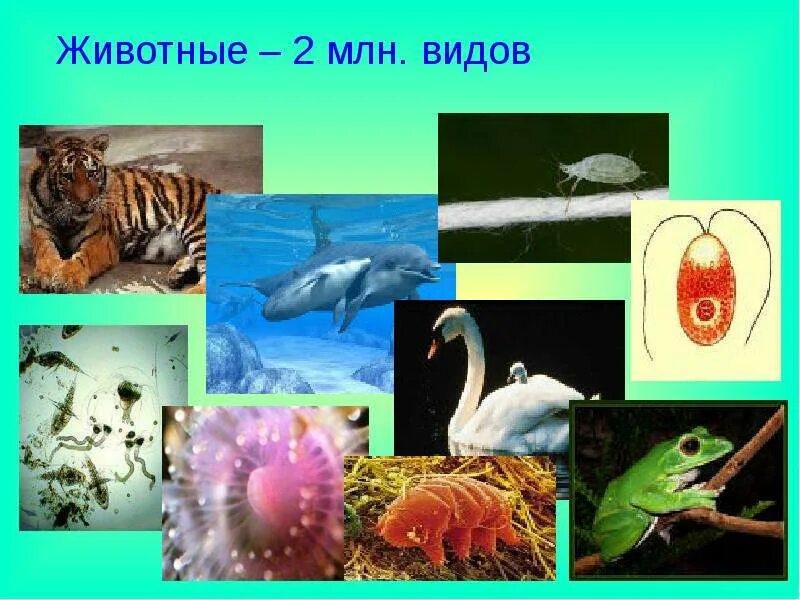 Животные – 2 млн. видов